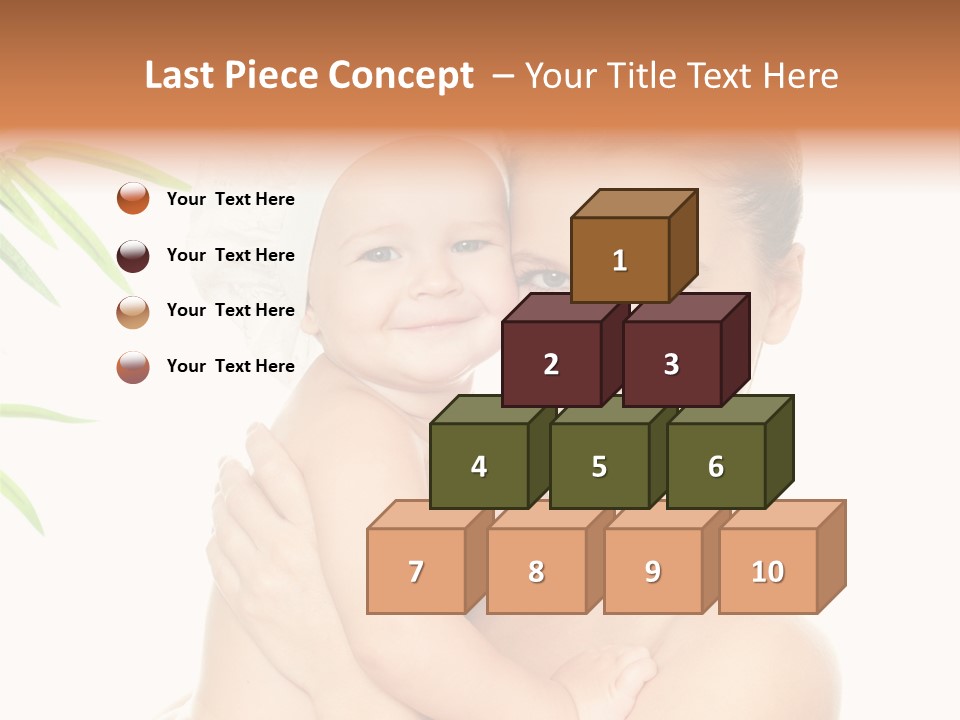 Last Piece Concept – Your Title Text Here

Your Text Here

Your Text Here

Your Text Here

Your Text Here

1

2

3

4

5

6

7

8

9

10